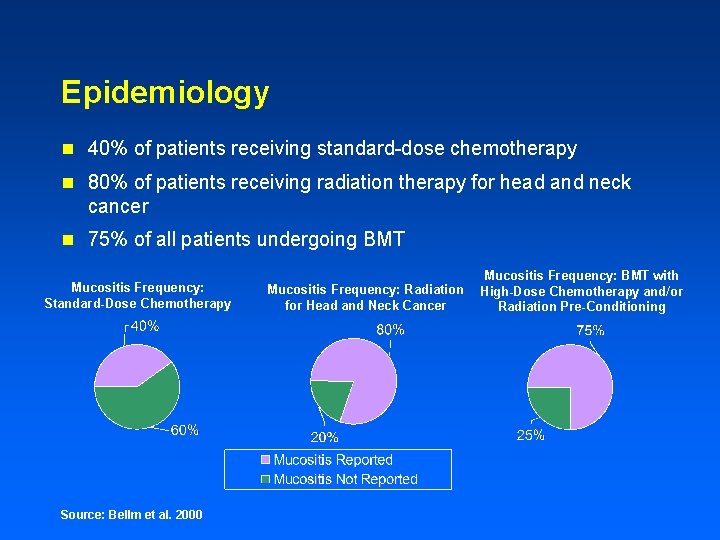 Epidemiology

40% of patients receiving standard-dose chemotherapy

80% of patients receiving radiation therapy for head and neck cancer

75% of all patients undergoing BMT

Mucositis Frequency: Standard-Dose Chemotherapy

40%

60%

Mucositis Frequency: Radiation for Head and Neck Cancer

80%

20%

Mucositis Frequency: BMT with High-Dose Chemotherapy and/or Radiation Pre-Conditioning

75%

25%

Mucositis Reported
Mucositis Not Reported

Source: Bellm et al. 2000